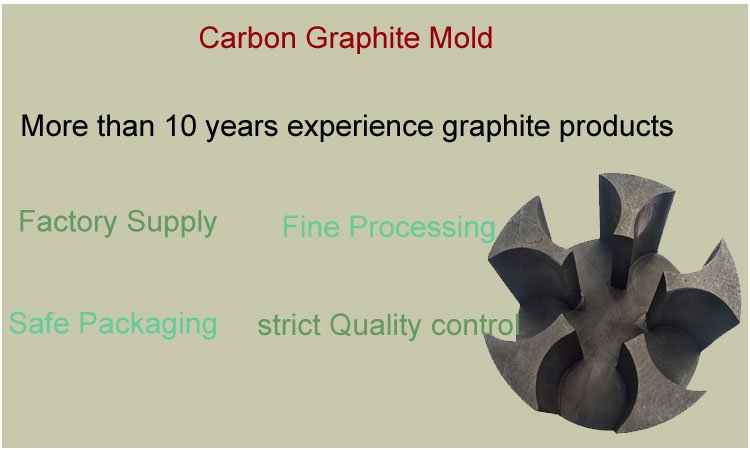 Carbon Graphite Mold

More than 10 years experience graphite products

Factory Supply

Fine Processing

Safe Packaging

strict Quality control